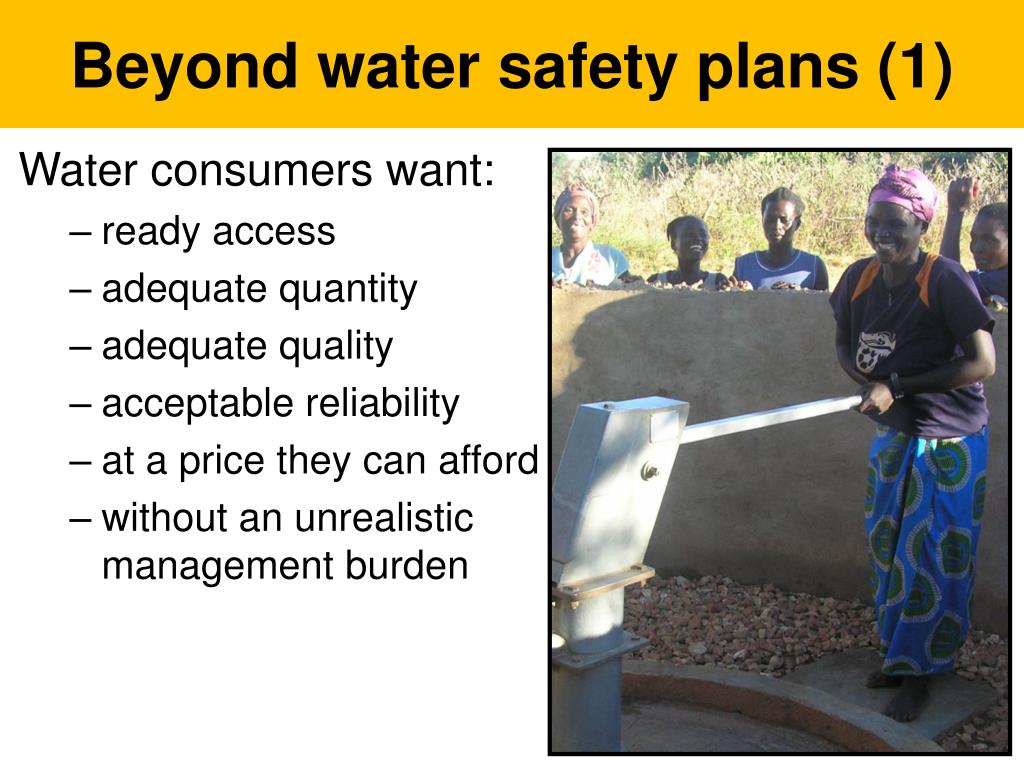 Beyond water safety plans (1)

Water consumers want:
– ready access
– adequate quantity
– adequate quality
– acceptable reliability
– at a price they can afford
– without an unrealistic management burden